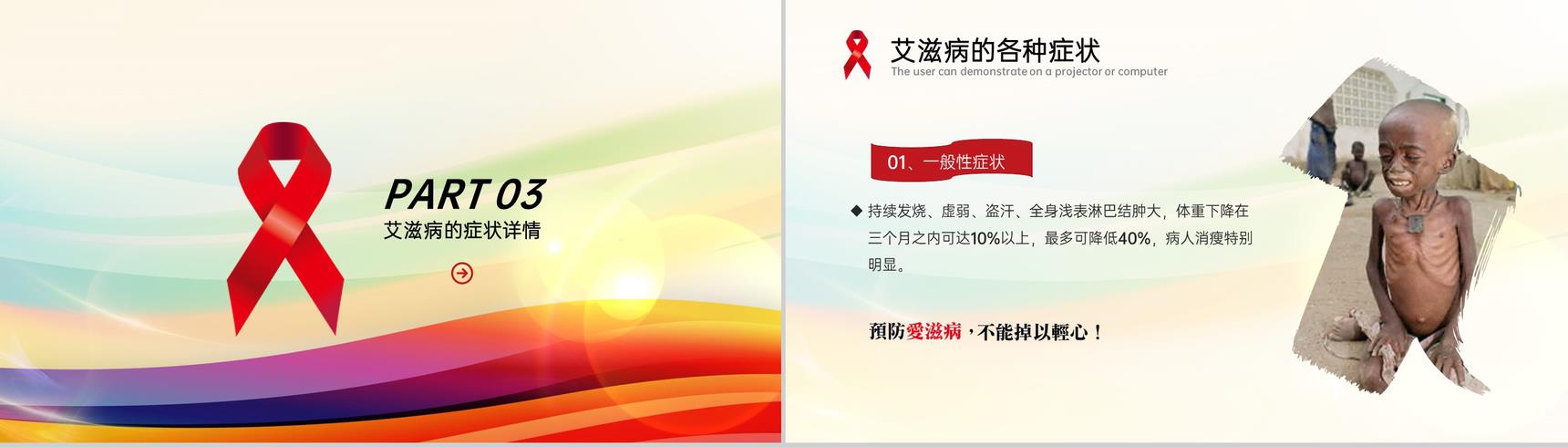 PART 03
艾滋病的症状详情

艾滋病的各种症状
The user can demonstrate on a projector or computer

01、一般性症状

◆ 持续发烧、虚弱、盗汗、全身浅表淋巴结肿大，体重下降在三个月之内可达10%以上，最多可降低40%，病人消瘦特别明显。

預防愛滋病，不能掉以輕心！